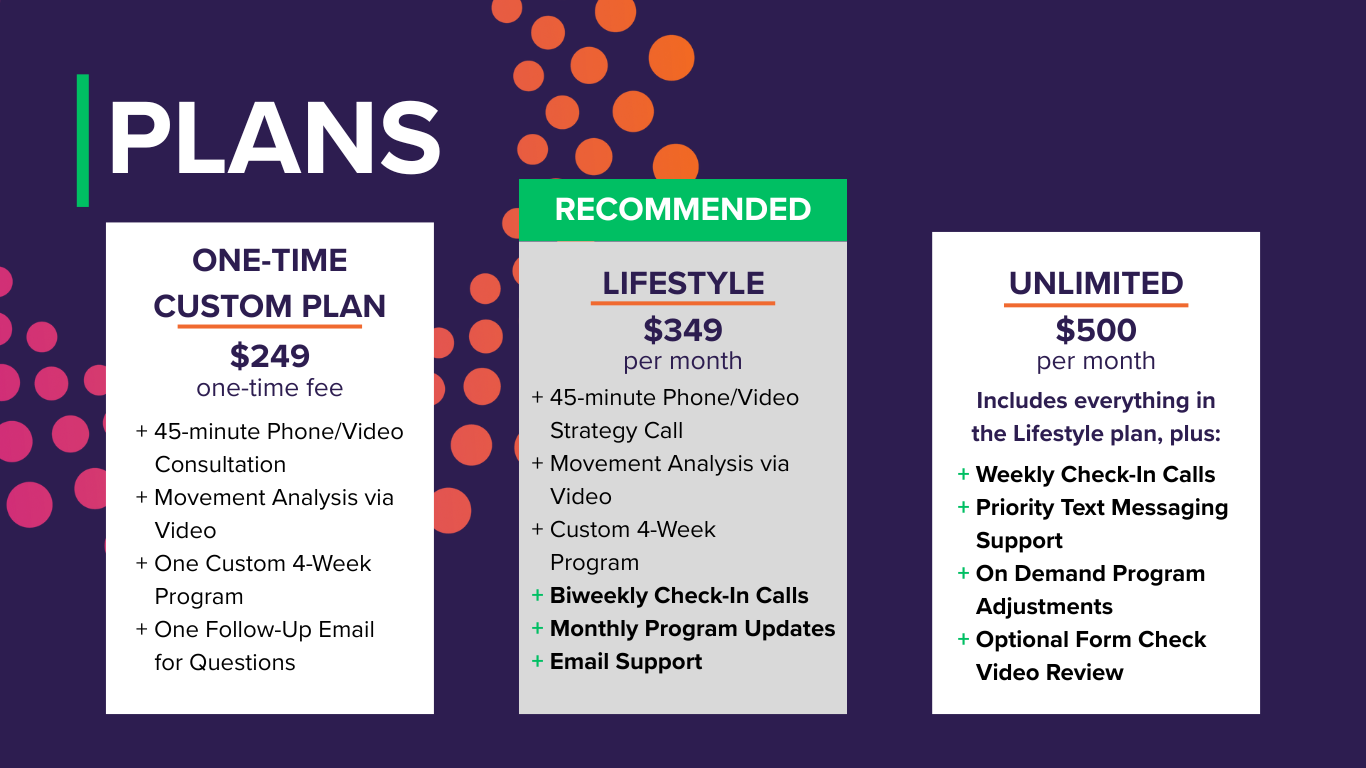 PLANS

ONE-TIME CUSTOM PLAN
$249
one-time fee
+ 45-minute Phone/Video Consultation
+ Movement Analysis via Video
+ One Custom 4-Week Program
+ One Follow-Up Email for Questions

RECOMMENDED
LIFESTYLE
$349
per month
+ 45-minute Phone/Video Strategy Call
+ Movement Analysis via Video
+ Custom 4-Week Program
+ Biweekly Check-In Calls
+ Monthly Program Updates
+ Email Support

UNLIMITED
$500
per month
Includes everything in the Lifestyle plan, plus:
+ Weekly Check-In Calls
+ Priority Text Messaging Support
+ On Demand Program Adjustments
+ Optional Form Check Video Review